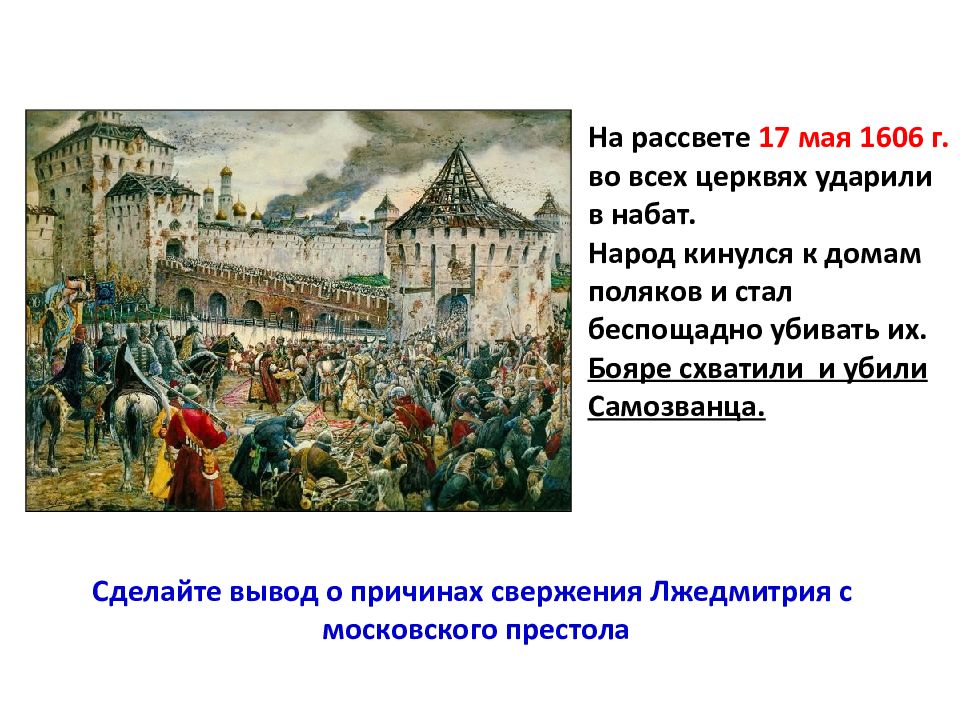 На рассвете 17 мая 1606 г. во всех церквях ударили в набат.
Народ кинулся к домам поляков и стал беспощадно убивать их.
Бояре схватили и убили Самозванца.

Сделайте вывод о причинах свержения Лжедмитрия с московского престола